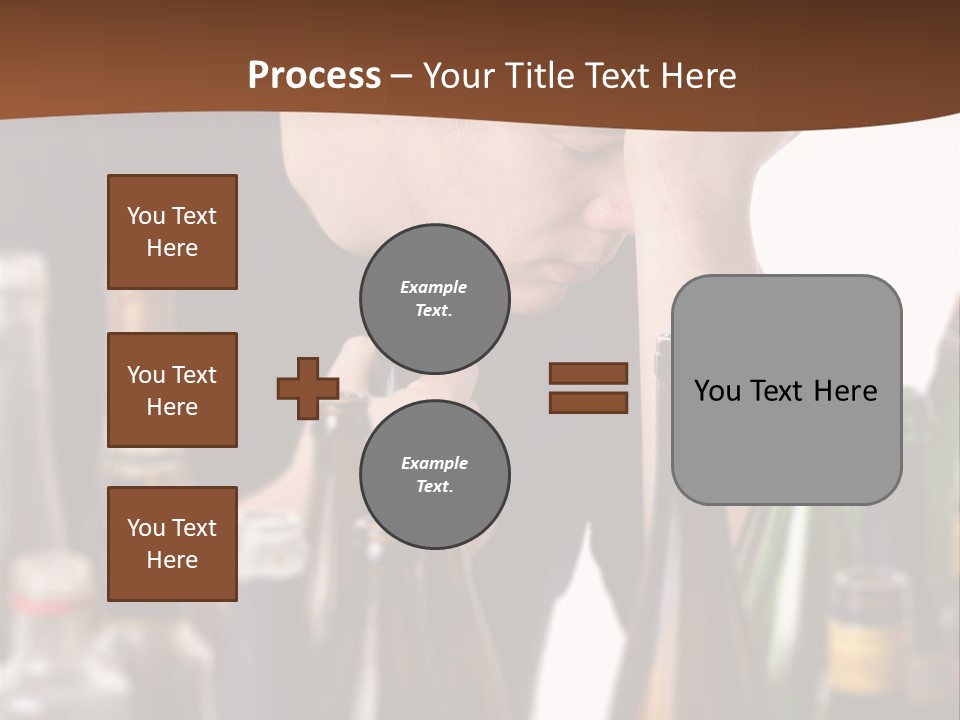 Process – Your Title Text Here

You Text Here

You Text Here

You Text Here

Example Text.

Example Text.

You Text Here